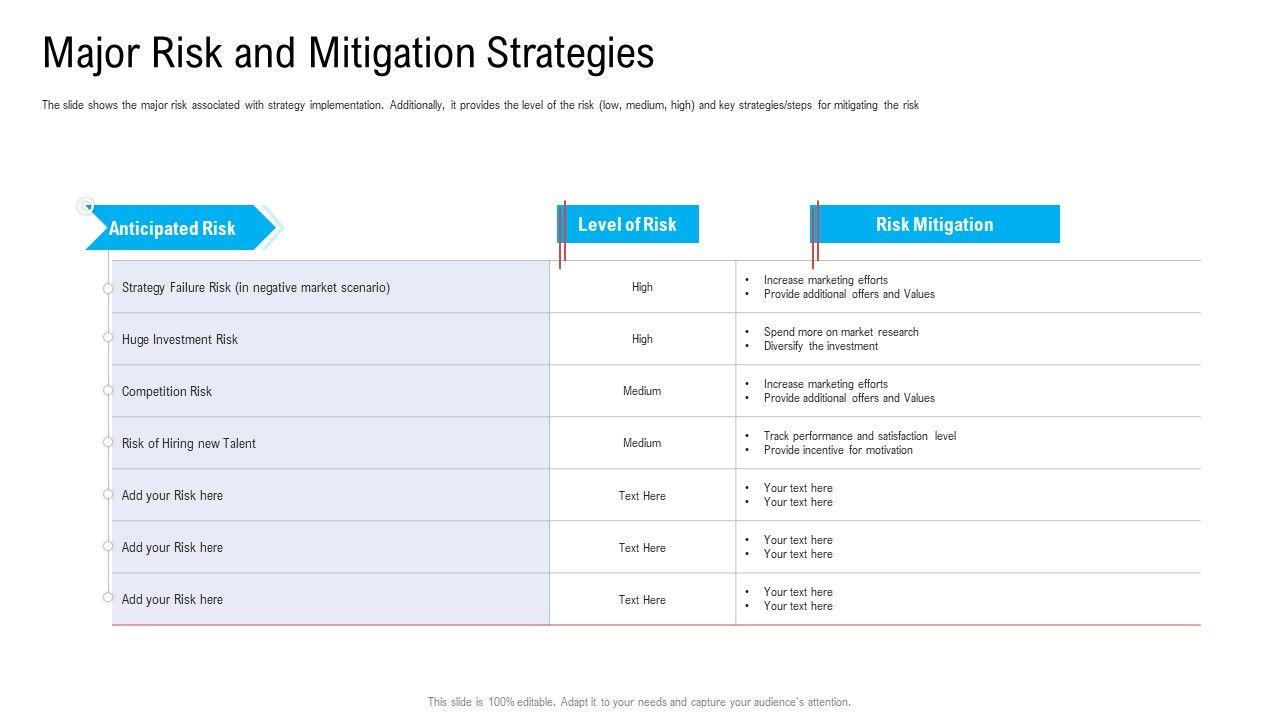 Major Risk and Mitigation Strategies

The slide shows the major risk associated with strategy implementation. Additionally, it provides the level of the risk (low, medium, high) and key strategies/steps for mitigating the risk

| Anticipated Risk | Level of Risk | Risk Mitigation |
|---|---|---|
| Strategy Failure Risk (in negative market scenario) | High | • Increase marketing efforts • Provide additional offers and Values |
| Huge Investment Risk | High | • Spend more on market research • Diversify the investment |
| Competition Risk | Medium | • Increase marketing efforts • Provide additional offers and Values |
| Risk of Hiring new Talent | Medium | • Track performance and satisfaction level • Provide incentive for motivation |
| Add your Risk here | Text Here | • Your text here • Your text here |
| Add your Risk here | Text Here | • Your text here • Your text here |
| Add your Risk here | Text Here | • Your text here • Your text here |

This slide is 100% editable. Adapt it to your needs and capture your audience's attention.